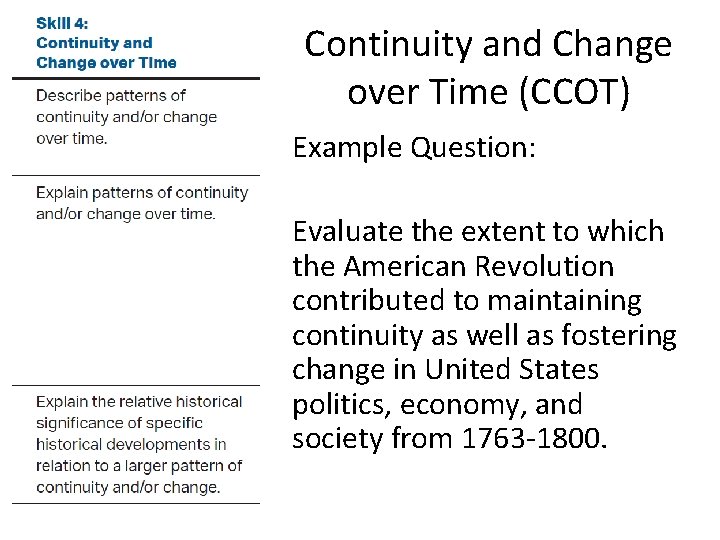 Skill 4:
Continuity and Change over Time

Describe patterns of continuity and/or change over time.

Explain patterns of continuity and/or change over time.

Explain the relative historical significance of specific historical developments in relation to a larger pattern of continuity and/or change.

Continuity and Change over Time (CCOT)

Example Question:

Evaluate the extent to which the American Revolution contributed to maintaining continuity as well as fostering change in United States politics, economy, and society from 1763-1800.